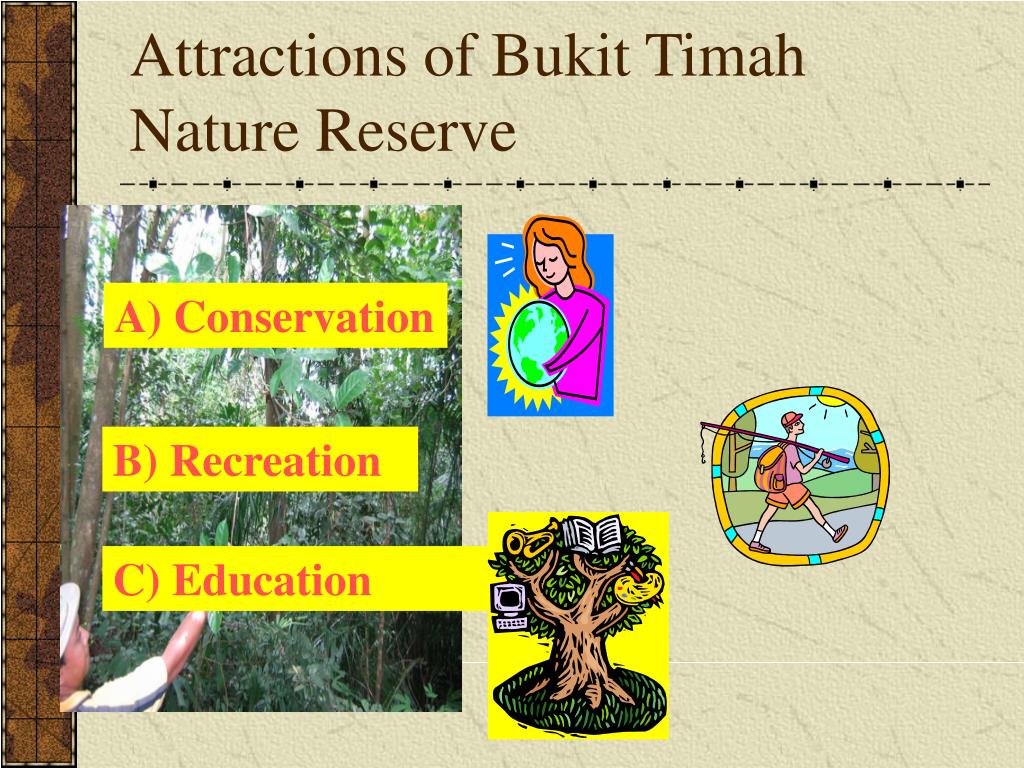 Attractions of Bukit Timah Nature Reserve

A) Conservation

B) Recreation

C) Education